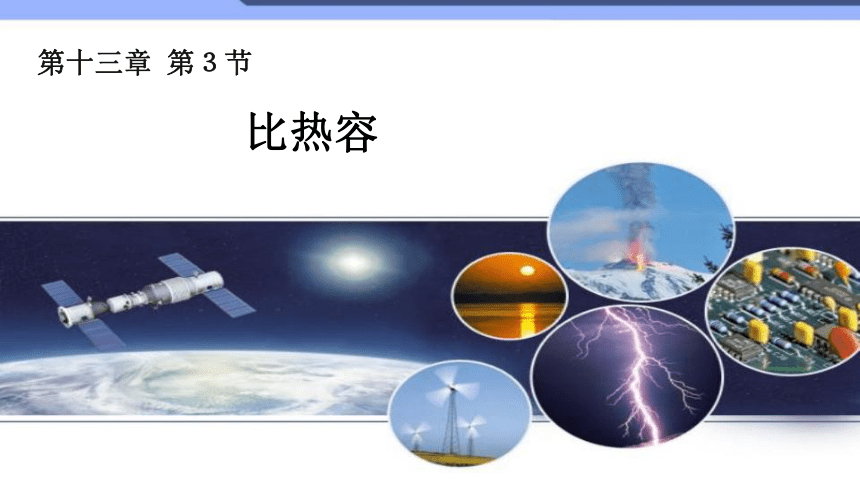 第十三章 第 3 节

比热容